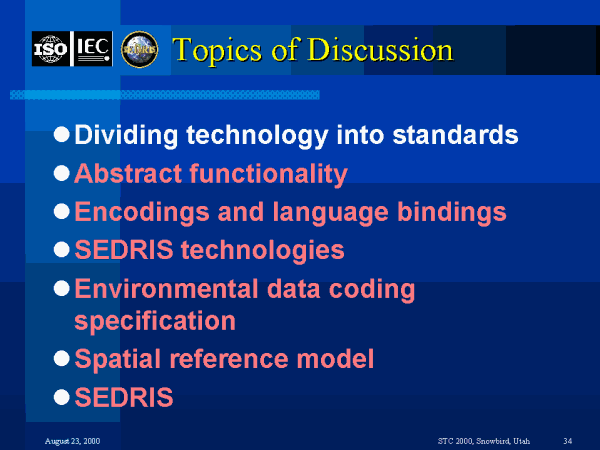 ISO IEC SEDRIS Topics of Discussion

- Dividing technology into standards
- Abstract functionality
- Encodings and language bindings
- SEDRIS technologies
- Environmental data coding specification
- Spatial reference model
- SEDRIS

August 23, 2000 STC 2000, Snowbird, Utah 34